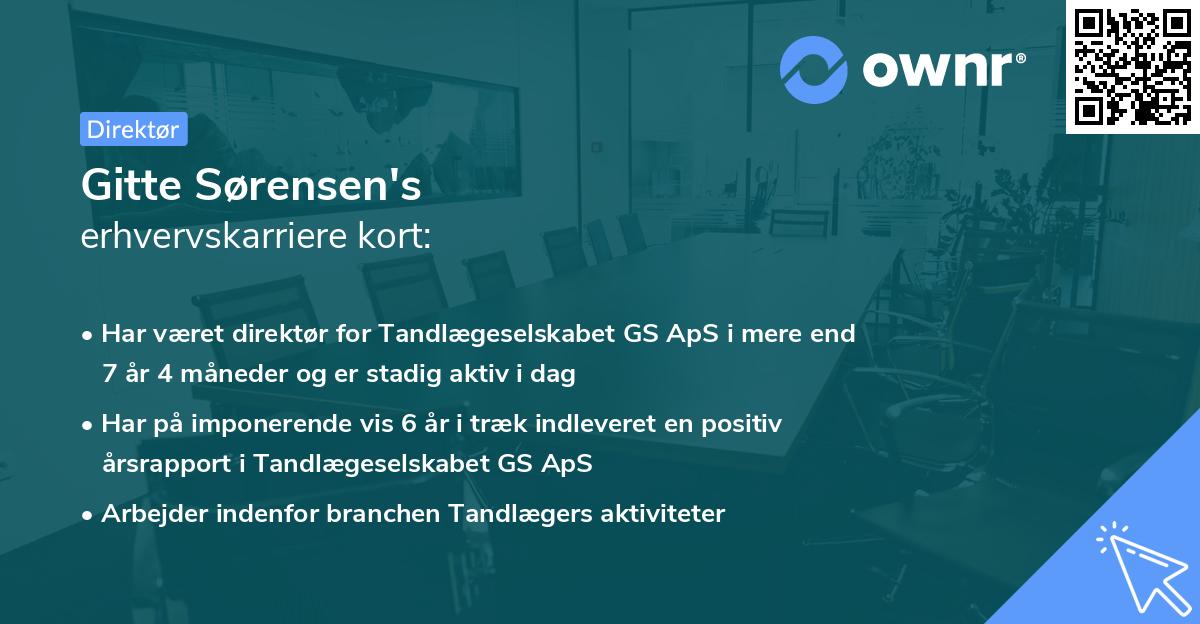 ownr®

Direktør

Gitte Sørensen's
erhvervskarriere kort:

• Har været direktør for Tandlægeselskabet GS ApS i mere end 7 år 4 måneder og er stadig aktiv i dag
• Har på imponerende vis 6 år i træk indleveret en positiv årsrapport i Tandlægeselskabet GS ApS
• Arbejder indenfor branchen Tandlægers aktiviteter